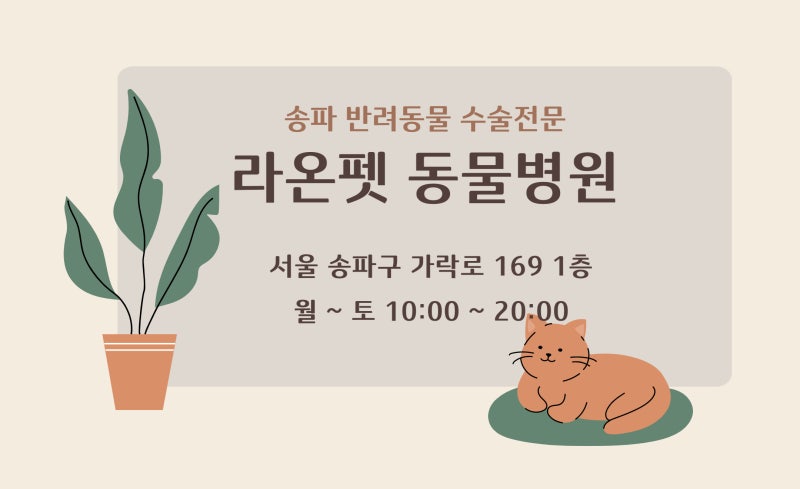 송파 반려동물 수술전문

라온펫 동물병원

서울 송파구 가락로 169 1층

월 ~ 토 10:00 ~ 20:00